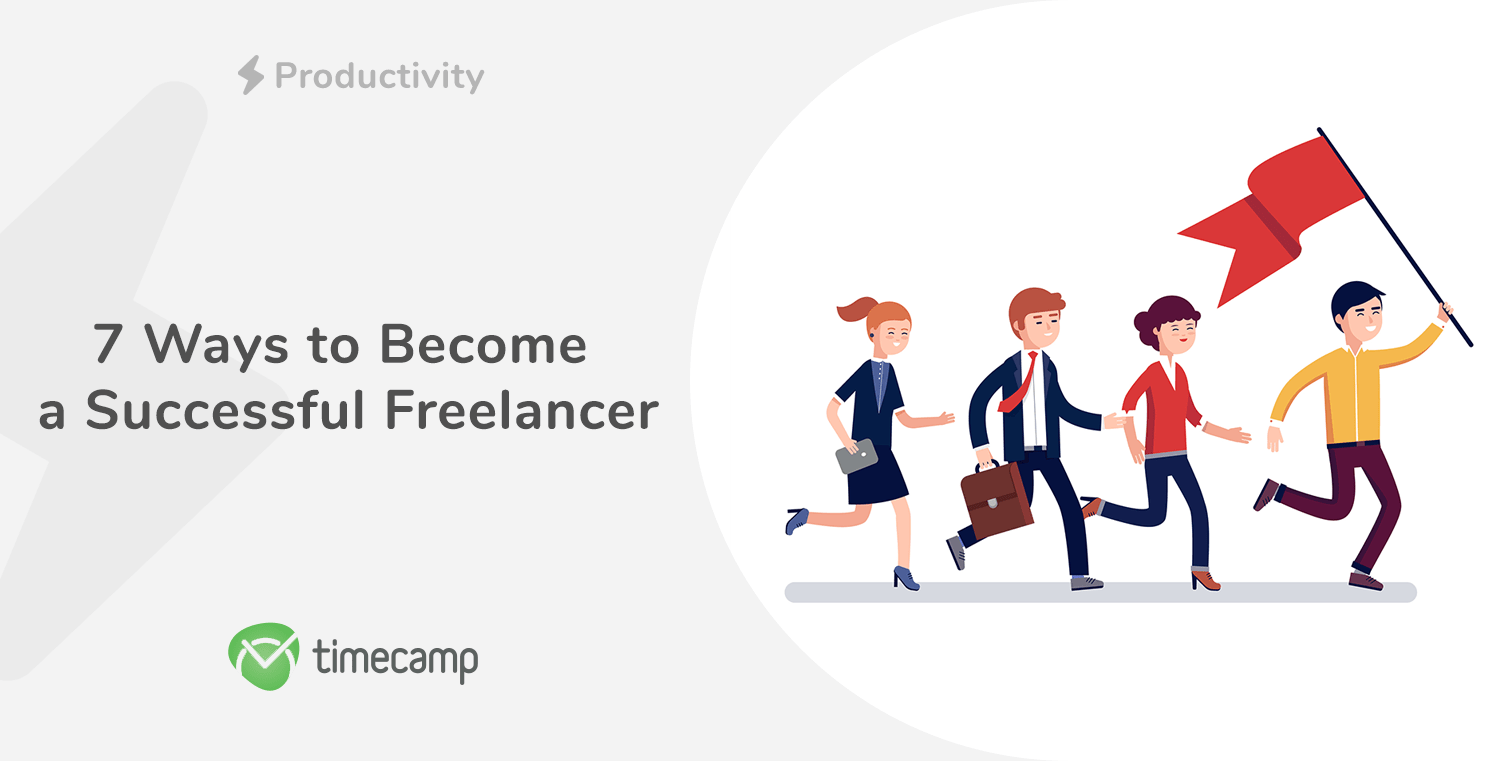 Productivity

7 Ways to Become a Successful Freelancer

timecamp